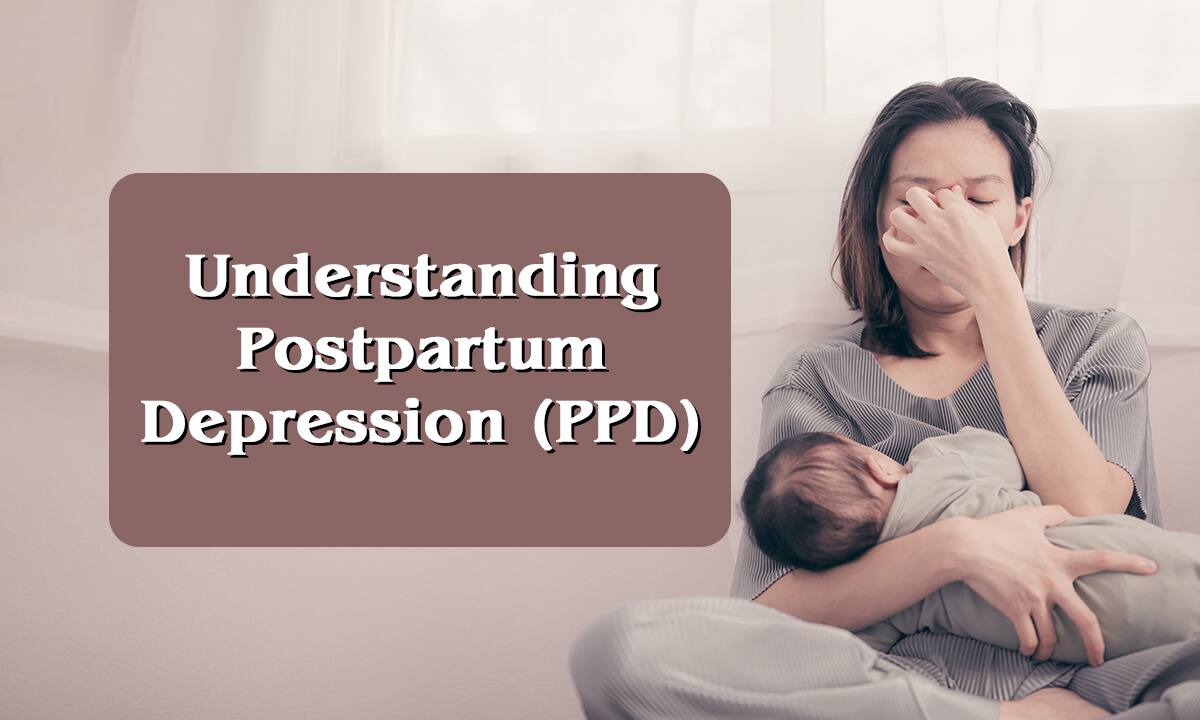 Understanding Postpartum Depression (PPD)